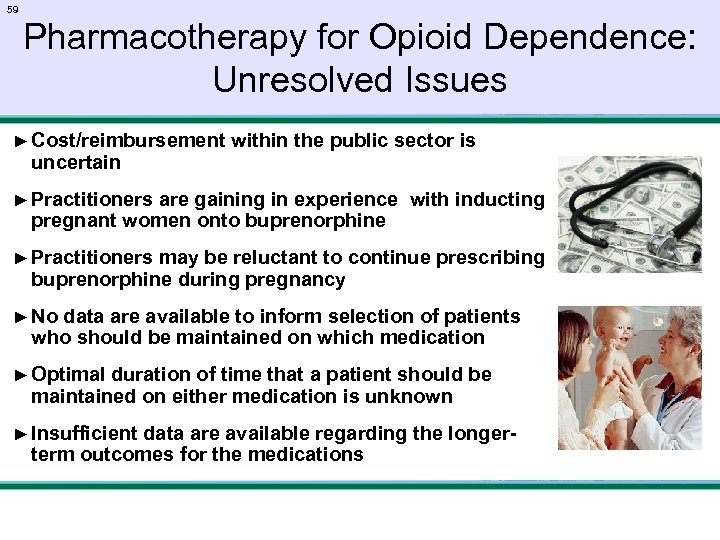 59

Pharmacotherapy for Opioid Dependence: Unresolved Issues

► Cost/reimbursement within the public sector is uncertain

► Practitioners are gaining in experience with inducting pregnant women onto buprenorphine

► Practitioners may be reluctant to continue prescribing buprenorphine during pregnancy

► No data are available to inform selection of patients who should be maintained on which medication

► Optimal duration of time that a patient should be maintained on either medication is unknown

► Insufficient data are available regarding the longer-term outcomes for the medications